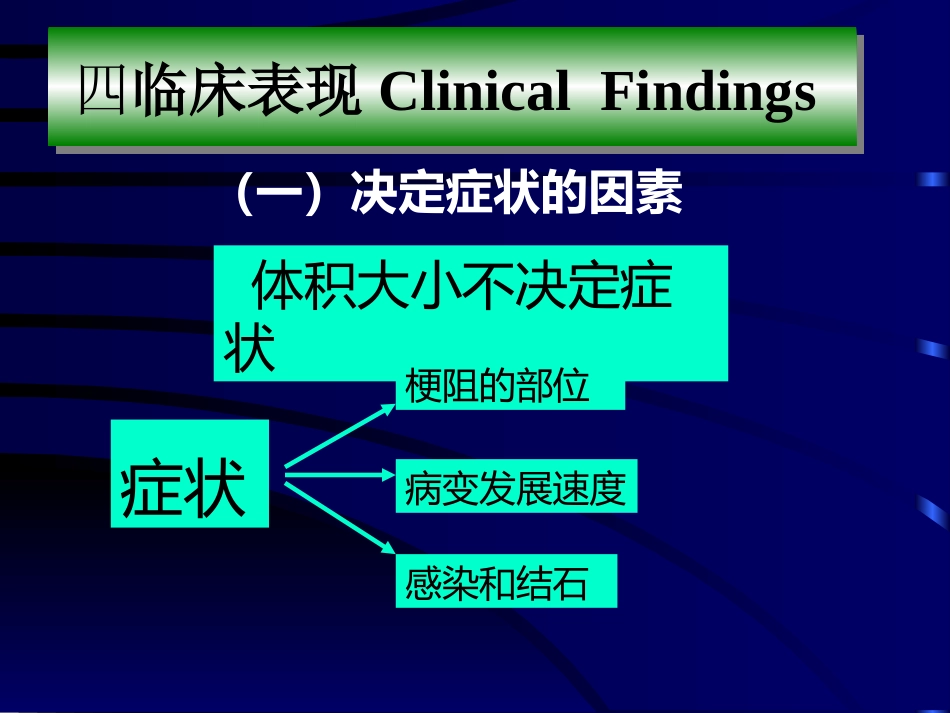 四临床表现 Clinical Findings

（一）决定症状的因素

体积大小不决定症状

症状

梗阻的部位

病变发展速度

感染和结石